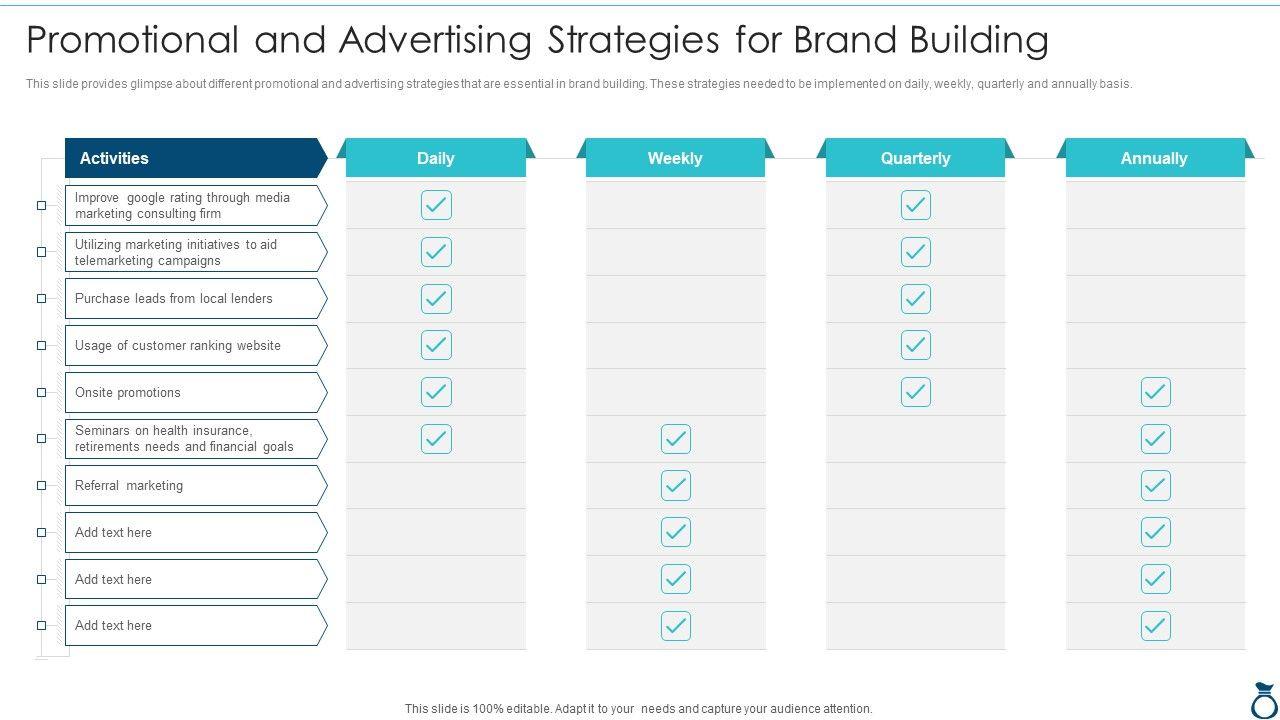 Promotional and Advertising Strategies for Brand Building

This slide provides glimpse about different promotional and advertising strategies that are essential in brand building. These strategies needed to be implemented on daily, weekly, quarterly and annually basis.

| Activities | Daily | Weekly | Quarterly | Annually |
|---|---|---|---|---|
| Improve google rating through media marketing consulting firm | ✓ | | ✓ | |
| Utilizing marketing initiatives to aid telemarketing campaigns | ✓ | | ✓ | |
| Purchase leads from local lenders | ✓ | | ✓ | |
| Usage of customer ranking website | ✓ | | ✓ | |
| Onsite promotions | ✓ | | ✓ | ✓ |
| Seminars on health insurance, retirements needs and financial goals | ✓ | ✓ | | ✓ |
| Referral marketing | | ✓ | | ✓ |
| Add text here | | ✓ | | ✓ |
| Add text here | | ✓ | | ✓ |
| Add text here | | ✓ | | ✓ |

This slide is 100% editable. Adapt it to your needs and capture your audience attention.